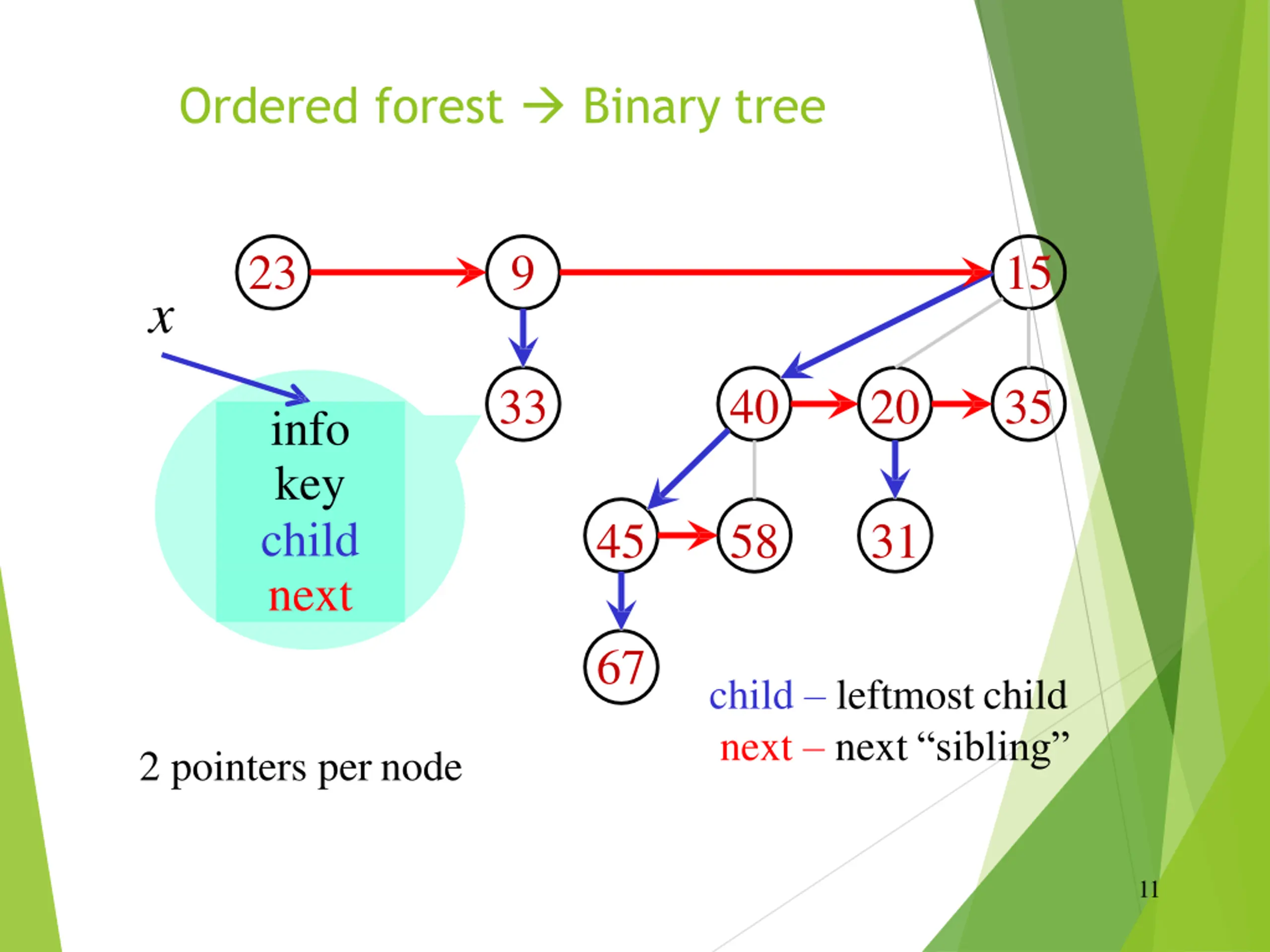 Ordered forest → Binary tree

23
9
15
$x$
33
40
20
35
info
key
child
next
45
58
31
67

child – leftmost child
next – next “sibling”

2 pointers per node

11